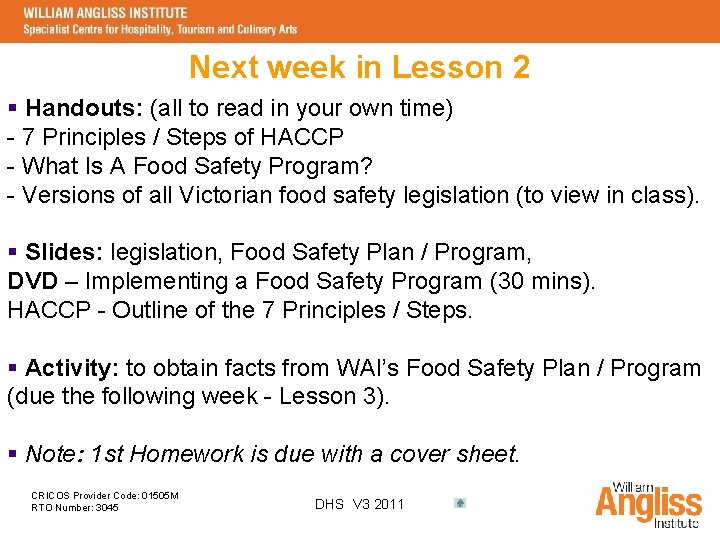 WILLIAM ANGLISS INSTITUTE
Specialist Centre for Hospitality, Tourism and Culinary Arts

Next week in Lesson 2

▪ Handouts: (all to read in your own time)
- 7 Principles / Steps of HACCP
- What Is A Food Safety Program?
- Versions of all Victorian food safety legislation (to view in class).

▪ Slides: legislation, Food Safety Plan / Program,
DVD – Implementing a Food Safety Program (30 mins).
HACCP - Outline of the 7 Principles / Steps.

▪ Activity: to obtain facts from WAI's Food Safety Plan / Program (due the following week - Lesson 3).

▪ Note: 1st Homework is due with a cover sheet.

CRICOS Provider Code: 01505M
RTO Number: 3045

DHS V3 2011

William Angliss Institute